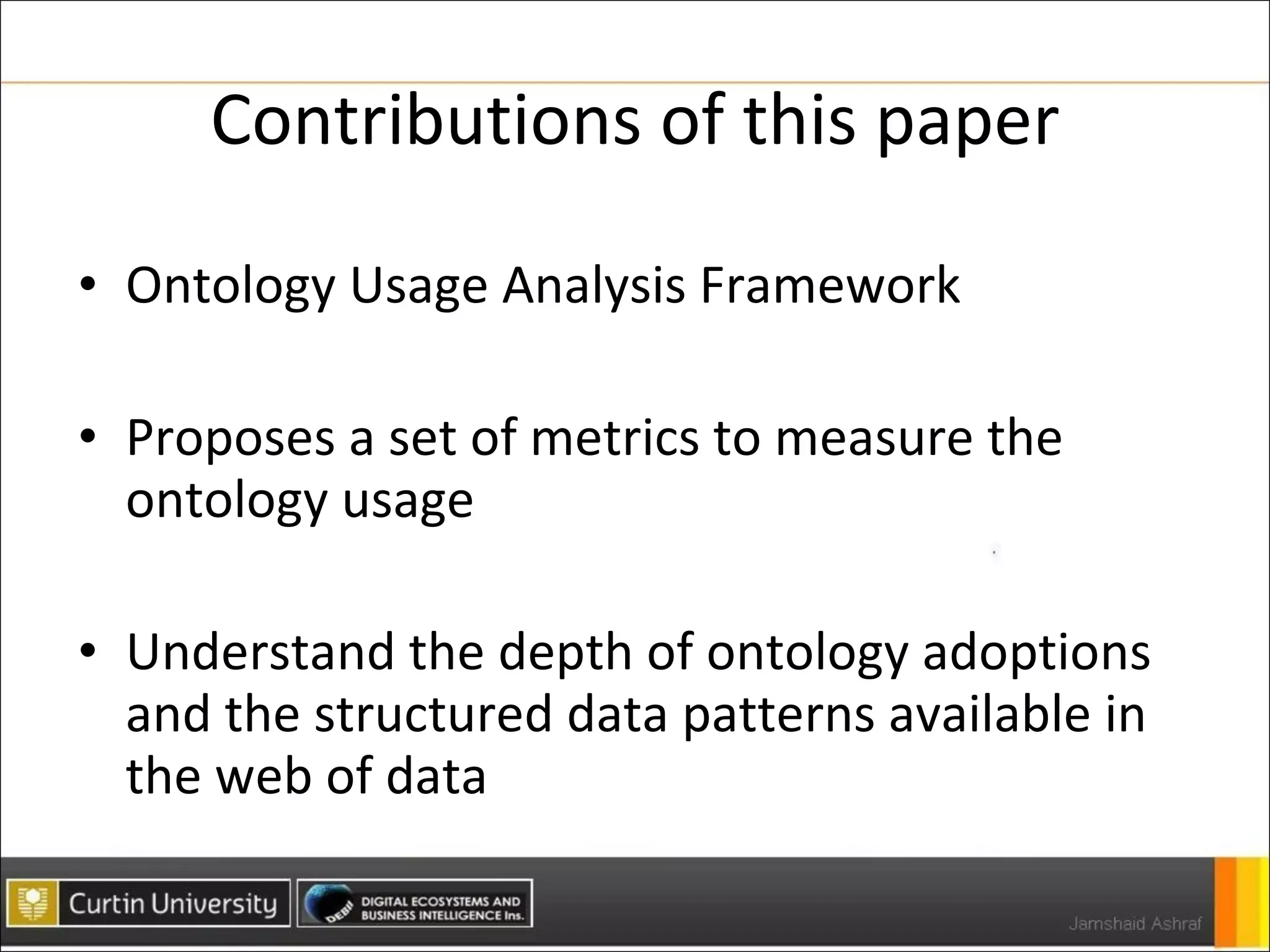 Contributions of this paper

• Ontology Usage Analysis Framework

• Proposes a set of metrics to measure the ontology usage

• Understand the depth of ontology adoptions and the structured data patterns available in the web of data

Curtin University

DEBII DIGITAL ECOSYSTEMS AND BUSINESS INTELLIGENCE Ins.

Jamshaid Ashraf